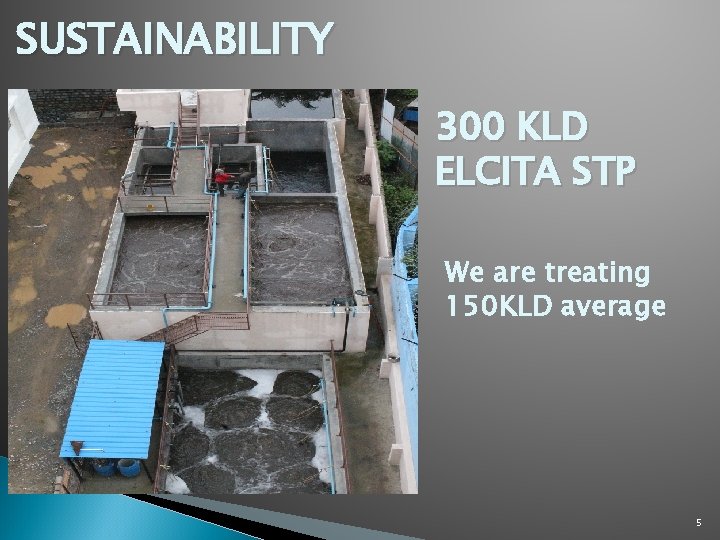 SUSTAINABILITY

300 KLD ELCITA STP

We are treating 150KLD average

5